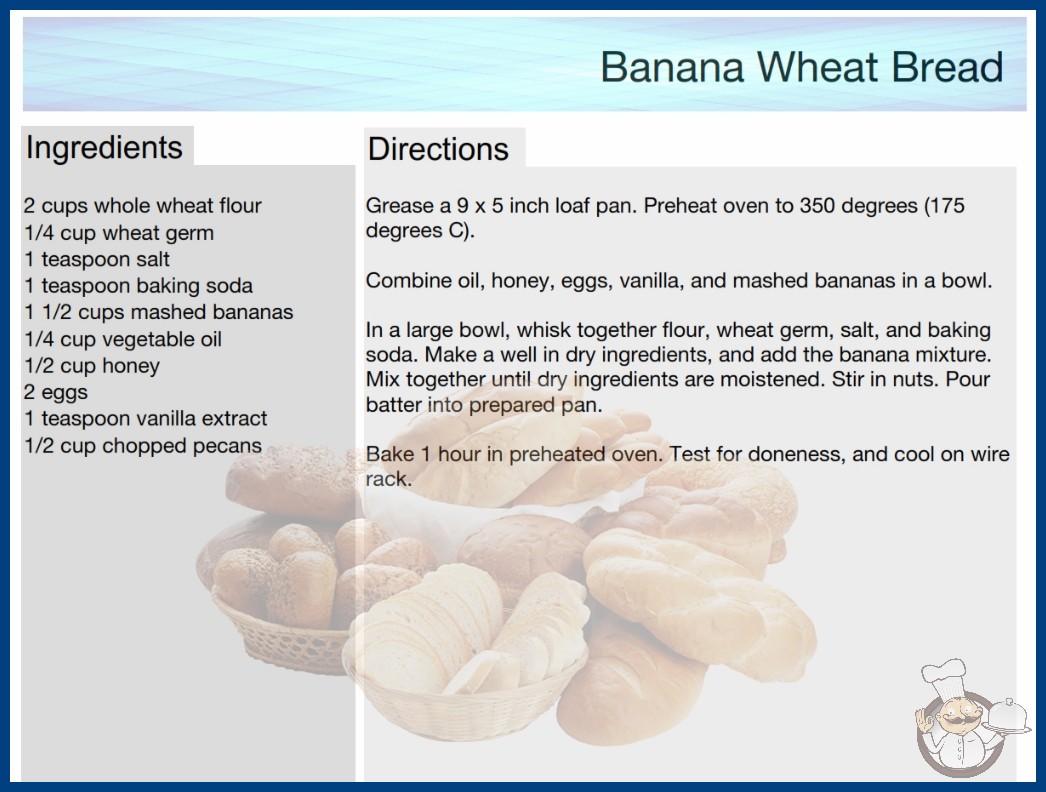 Banana Wheat Bread

Ingredients

2 cups whole wheat flour
1/4 cup wheat germ
1 teaspoon salt
1 teaspoon baking soda
1 1/2 cups mashed bananas
1/4 cup vegetable oil
1/2 cup honey
2 eggs
1 teaspoon vanilla extract
1/2 cup chopped pecans

Directions

Grease a 9 x 5 inch loaf pan. Preheat oven to 350 degrees (175 degrees C).

Combine oil, honey, eggs, vanilla, and mashed bananas in a bowl.

In a large bowl, whisk together flour, wheat germ, salt, and baking soda. Make a well in dry ingredients, and add the banana mixture. Mix together until dry ingredients are moistened. Stir in nuts. Pour batter into prepared pan.

Bake 1 hour in preheated oven. Test for doneness, and cool on wire rack.